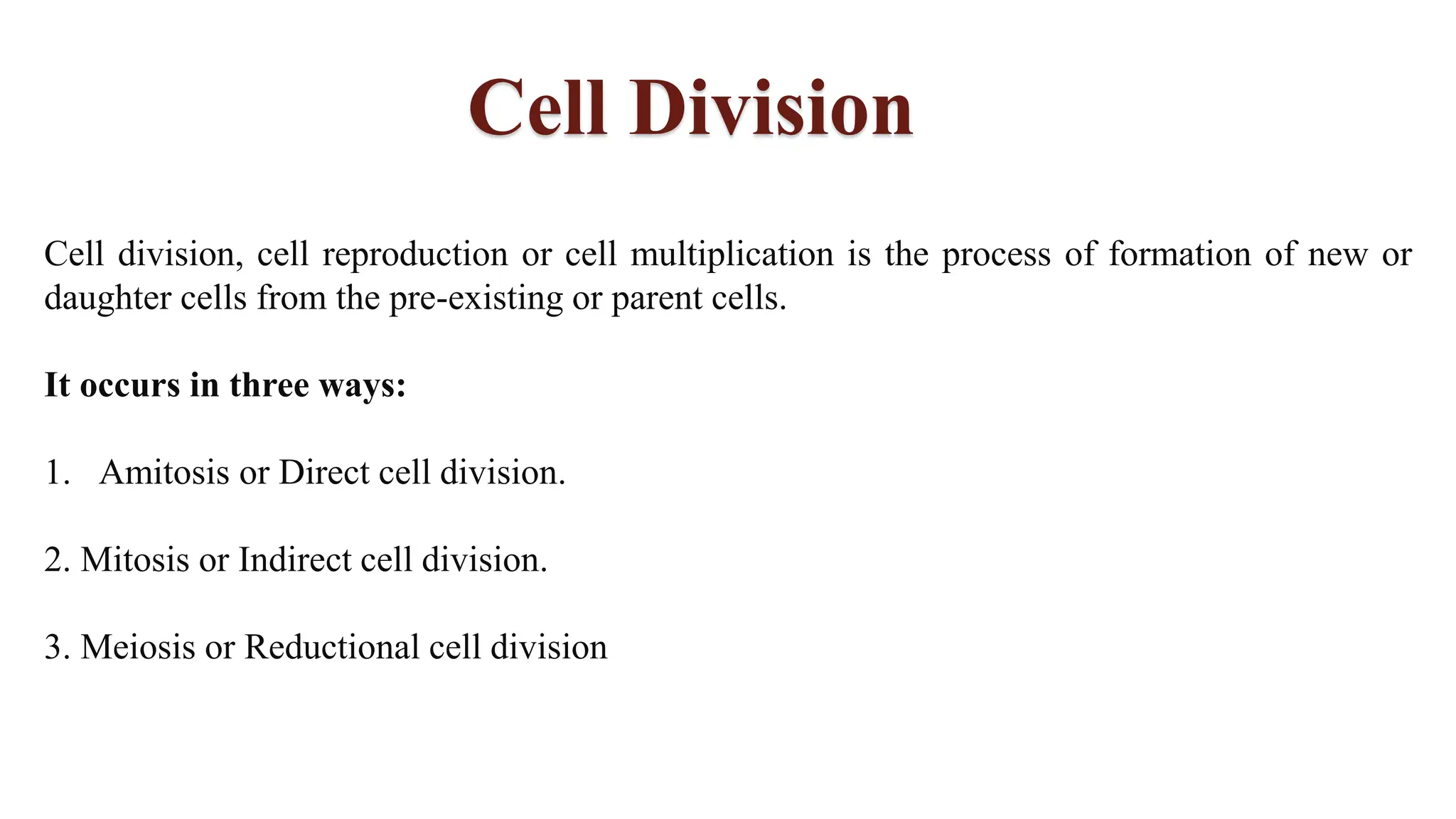 Cell Division

Cell division, cell reproduction or cell multiplication is the process of formation of new or daughter cells from the pre-existing or parent cells.

It occurs in three ways:

1. Amitosis or Direct cell division.

2. Mitosis or Indirect cell division.

3. Meiosis or Reductional cell division